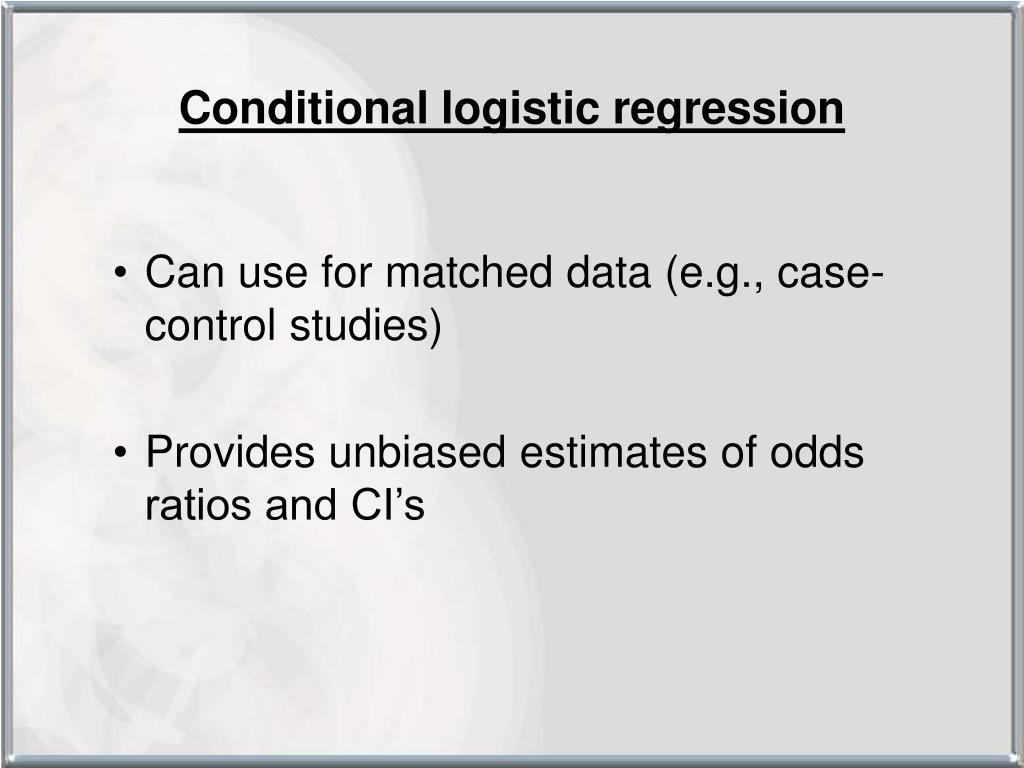 Conditional logistic regression

• Can use for matched data (e.g., case-control studies)

• Provides unbiased estimates of odds ratios and CI’s